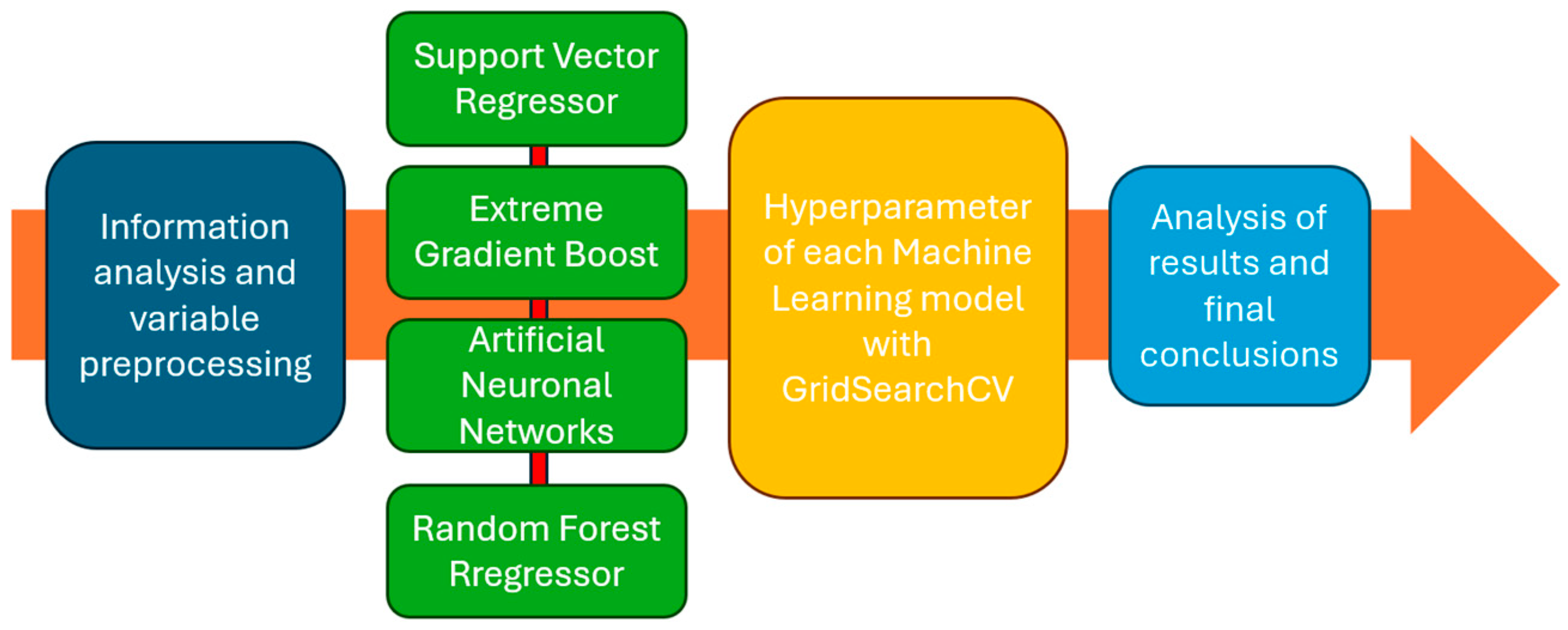 Information analysis and variable preprocessing

Support Vector Regressor

Extreme Gradient Boost

Artificial Neuronal Networks

Random Forest Rregressor

Hyperparameter of each Machine Learning model with GridSearchCV

Analysis of results and final conclusions